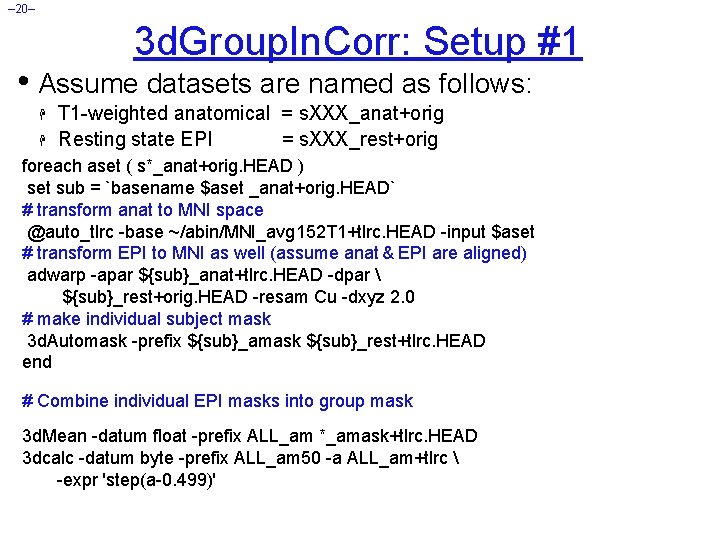 –20–

3dGroupInCorr: Setup #1

• Assume datasets are named as follows:
 T1-weighted anatomical = sXXX_anat+orig
 Resting state EPI = sXXX_rest+orig

foreach aset ( s*_anat+orig.HEAD )
 set sub = `basename $aset _anat+orig.HEAD`
# transform anat to MNI space
 @auto_tlrc -base ~/abin/MNI_avg152T1+tlrc.HEAD -input $aset
# transform EPI to MNI as well (assume anat & EPI are aligned)
 adwarp -apar ${sub}_anat+tlrc.HEAD -dpar \
 ${sub}_rest+orig.HEAD -resam Cu -dxyz 2.0
# make individual subject mask
 3dAutomask -prefix ${sub}_amask ${sub}_rest+tlrc.HEAD
end

# Combine individual EPI masks into group mask

3dMean -datum float -prefix ALL_am *_amask+tlrc.HEAD
3dcalc -datum byte -prefix ALL_am50 -a ALL_am+tlrc \
 -expr 'step(a-0.499)'